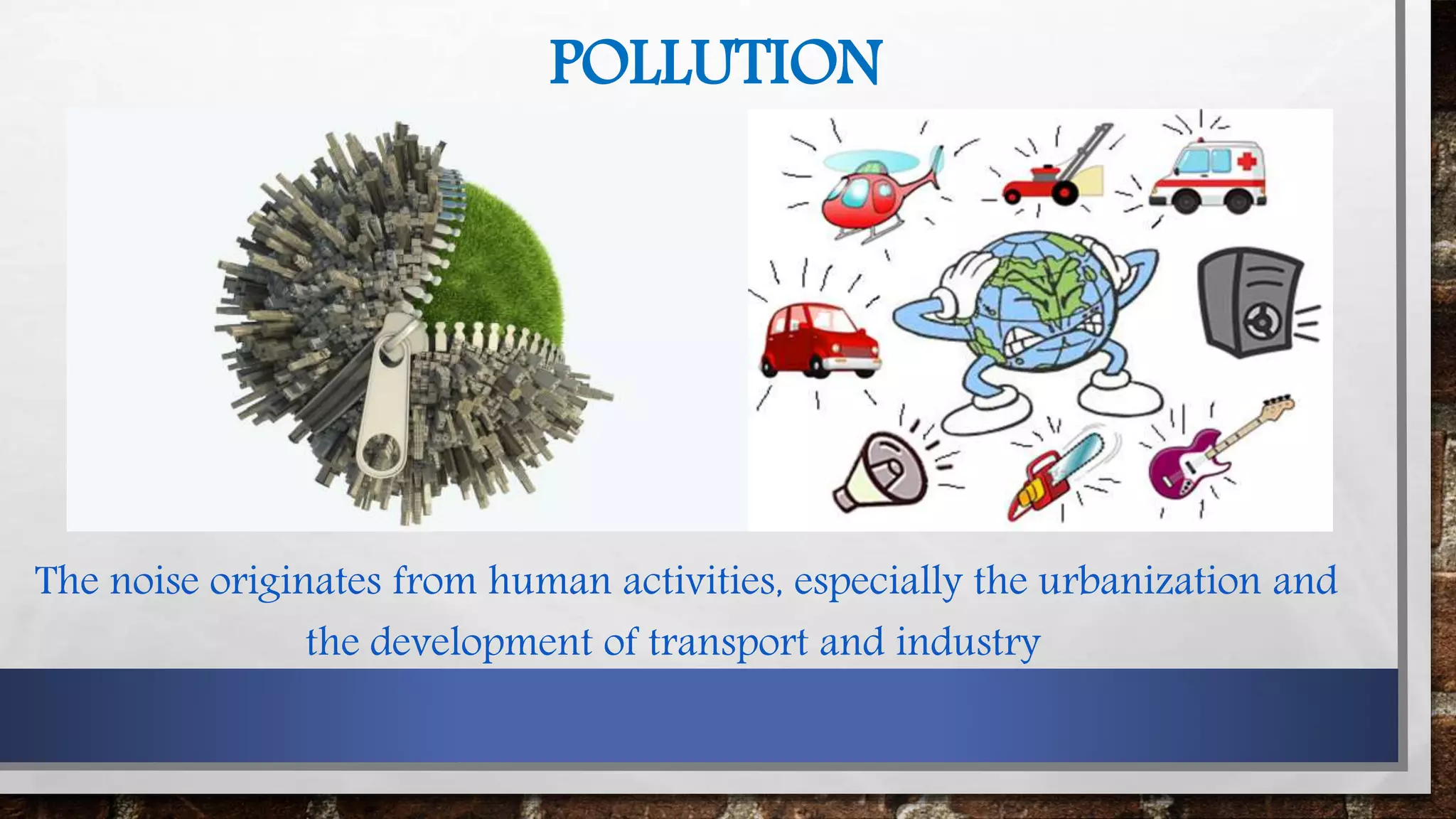 POLLUTION

The noise originates from human activities, especially the urbanization and the development of transport and industry